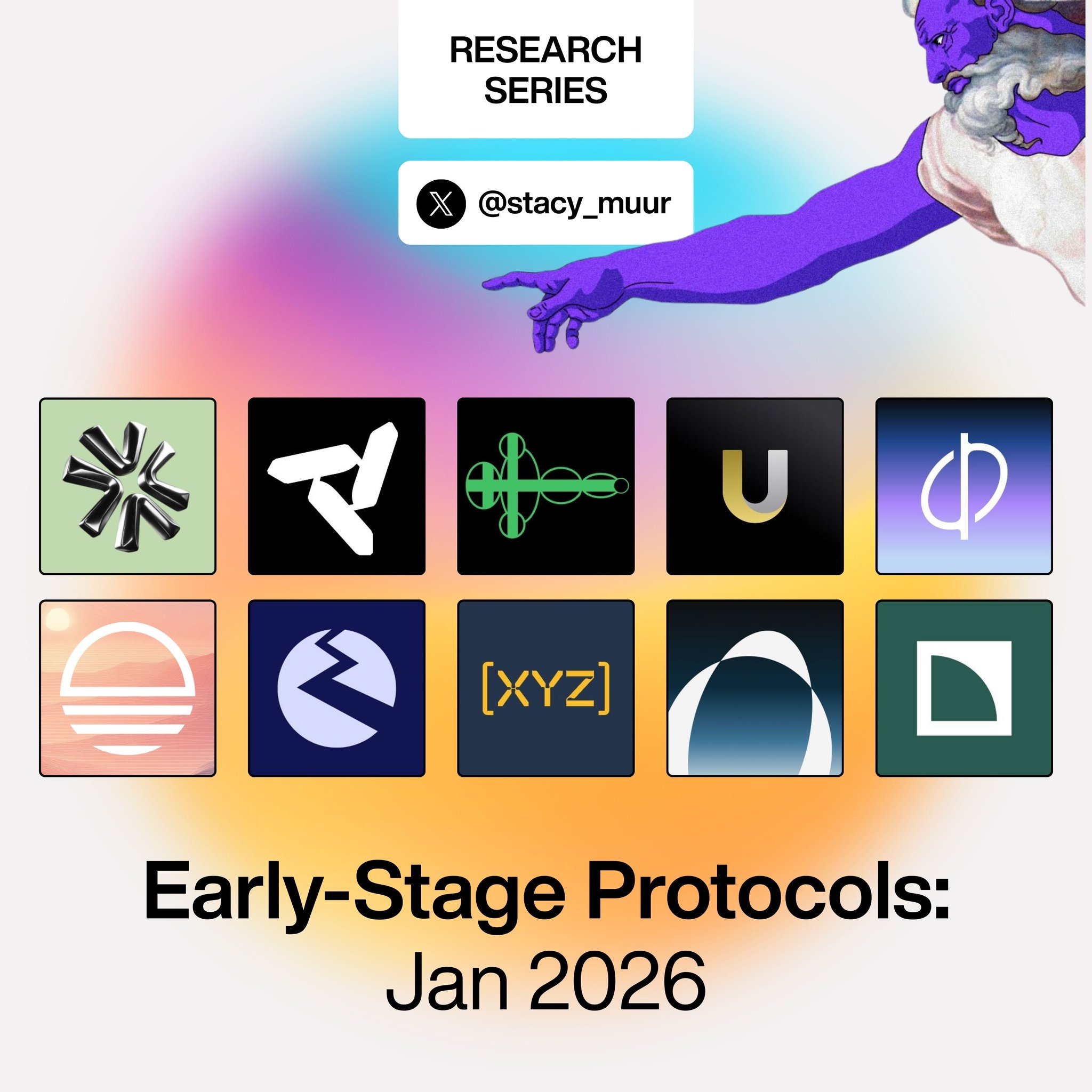 RESEARCH SERIES

@stacy_muur

U

[XYZ]

Early-Stage Protocols:
Jan 2026